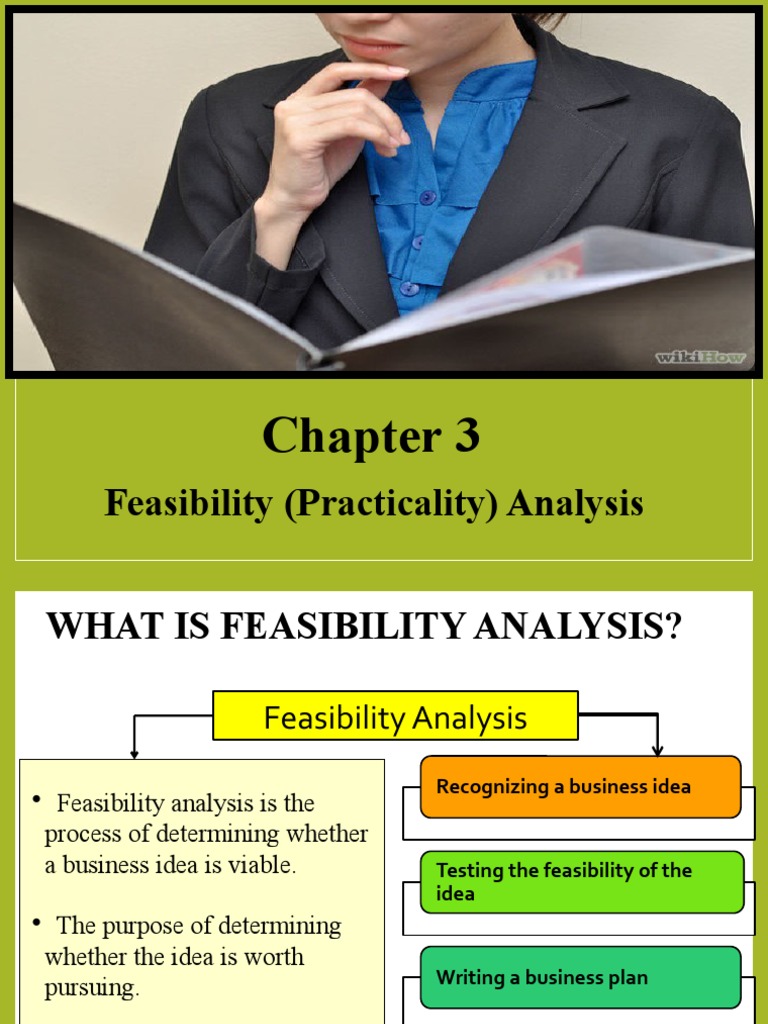 wikiHow

Chapter 3

Feasibility (Practicality) Analysis

WHAT IS FEASIBILITY ANALYSIS?

Feasibility Analysis

• Feasibility analysis is the process of determining whether a business idea is viable.

• The purpose of determining whether the idea is worth pursuing.

Recognizing a business idea

Testing the feasibility of the idea

Writing a business plan